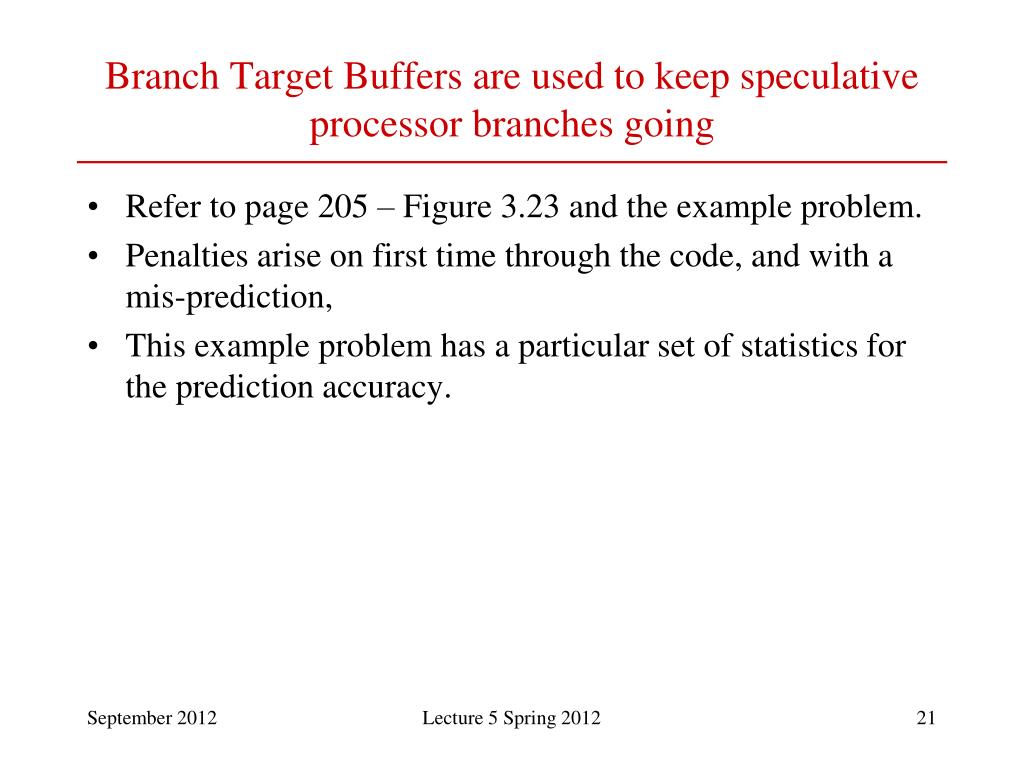 Branch Target Buffers are used to keep speculative processor branches going

• Refer to page 205 – Figure 3.23 and the example problem.
• Penalties arise on first time through the code, and with a mis-prediction,
• This example problem has a particular set of statistics for the prediction accuracy.

September 2012

Lecture 5 Spring 2012

21